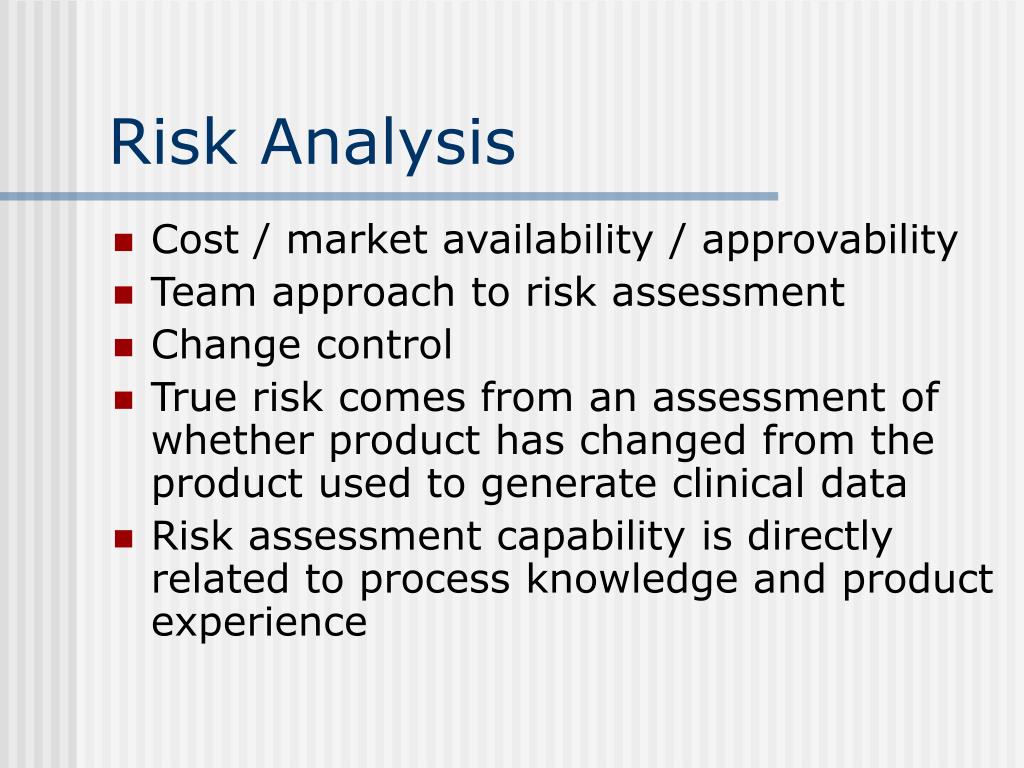 Risk Analysis

- Cost / market availability / approvability
- Team approach to risk assessment
- Change control
- True risk comes from an assessment of whether product has changed from the product used to generate clinical data
- Risk assessment capability is directly related to process knowledge and product experience